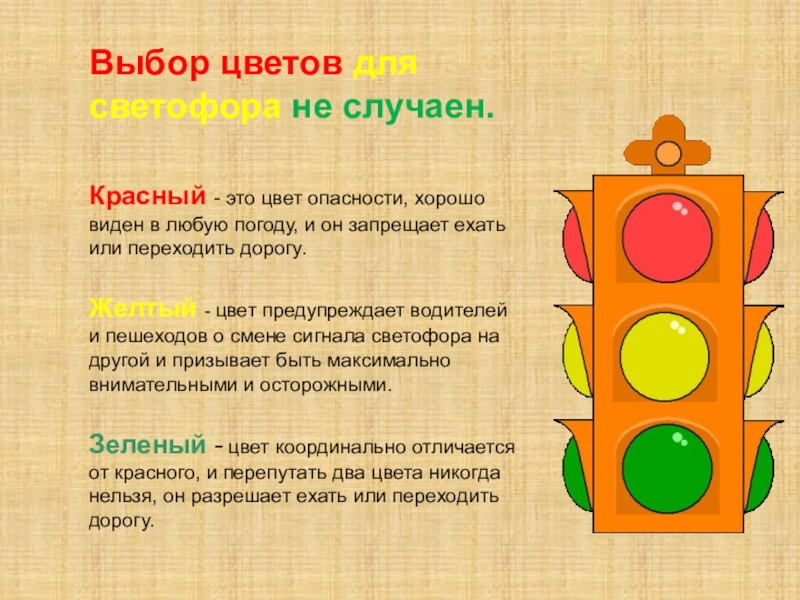 Выбор цветов для светофора не случаен.

Красный - это цвет опасности, хорошо виден в любую погоду, и он запрещает ехать или переходить дорогу.

Желтый - цвет предупреждает водителей и пешеходов о смене сигнала светофора на другой и призывает быть максимально внимательными и осторожными.

Зеленый - цвет координально отличается от красного, и перепутать два цвета никогда нельзя, он разрешает ехать или переходить дорогу.